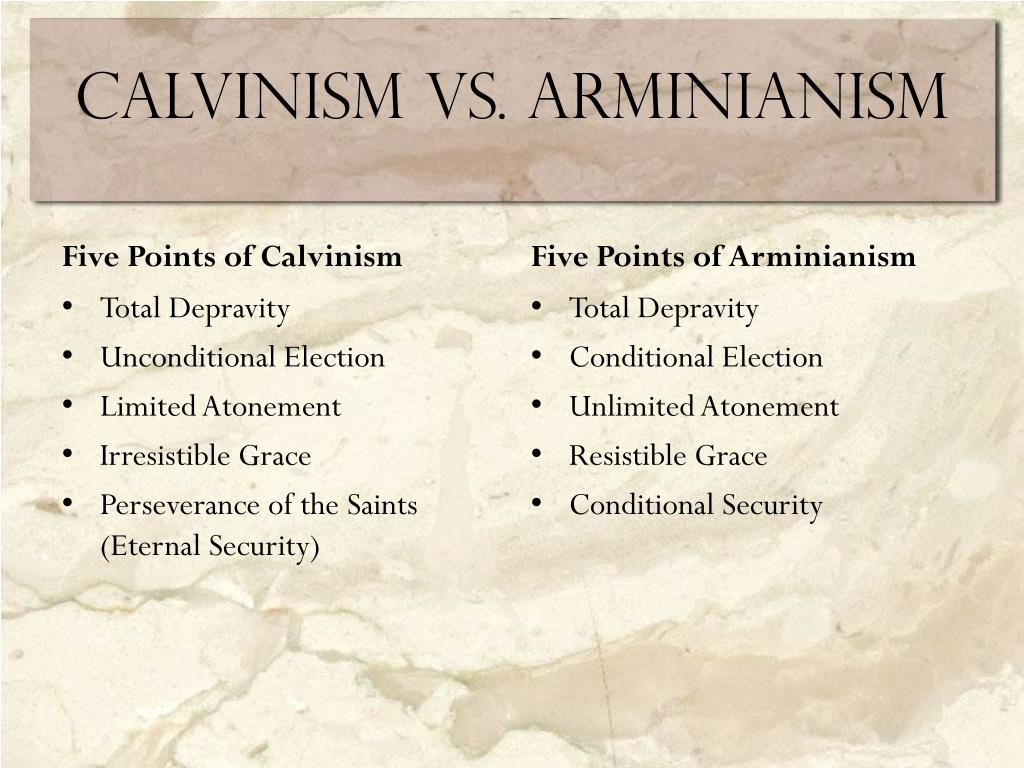 CALVINISM VS. ARMINIANISM

Five Points of Calvinism
• Total Depravity
• Unconditional Election
• Limited Atonement
• Irresistible Grace
• Perseverance of the Saints (Eternal Security)

Five Points of Arminianism
• Total Depravity
• Conditional Election
• Unlimited Atonement
• Resistible Grace
• Conditional Security